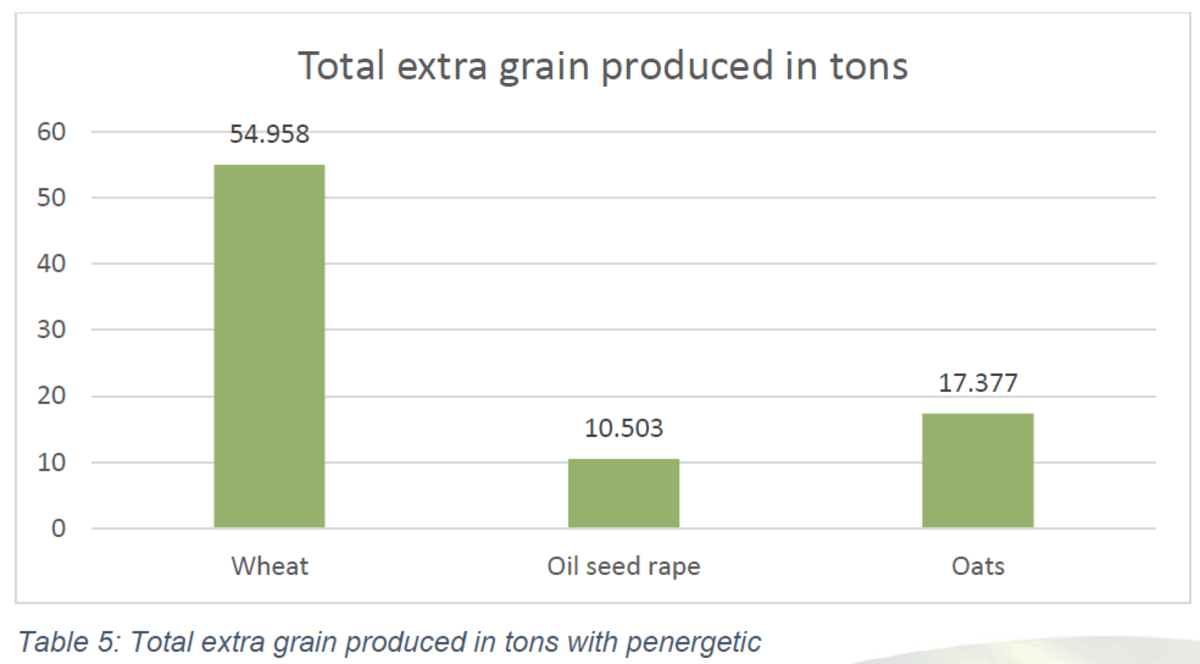 Total extra grain produced in tons

60
50
40
30
20
10
0

54.958
10.503
17.377

Wheat
Oil seed rape
Oats

Table 5: Total extra grain produced in tons with penergetic